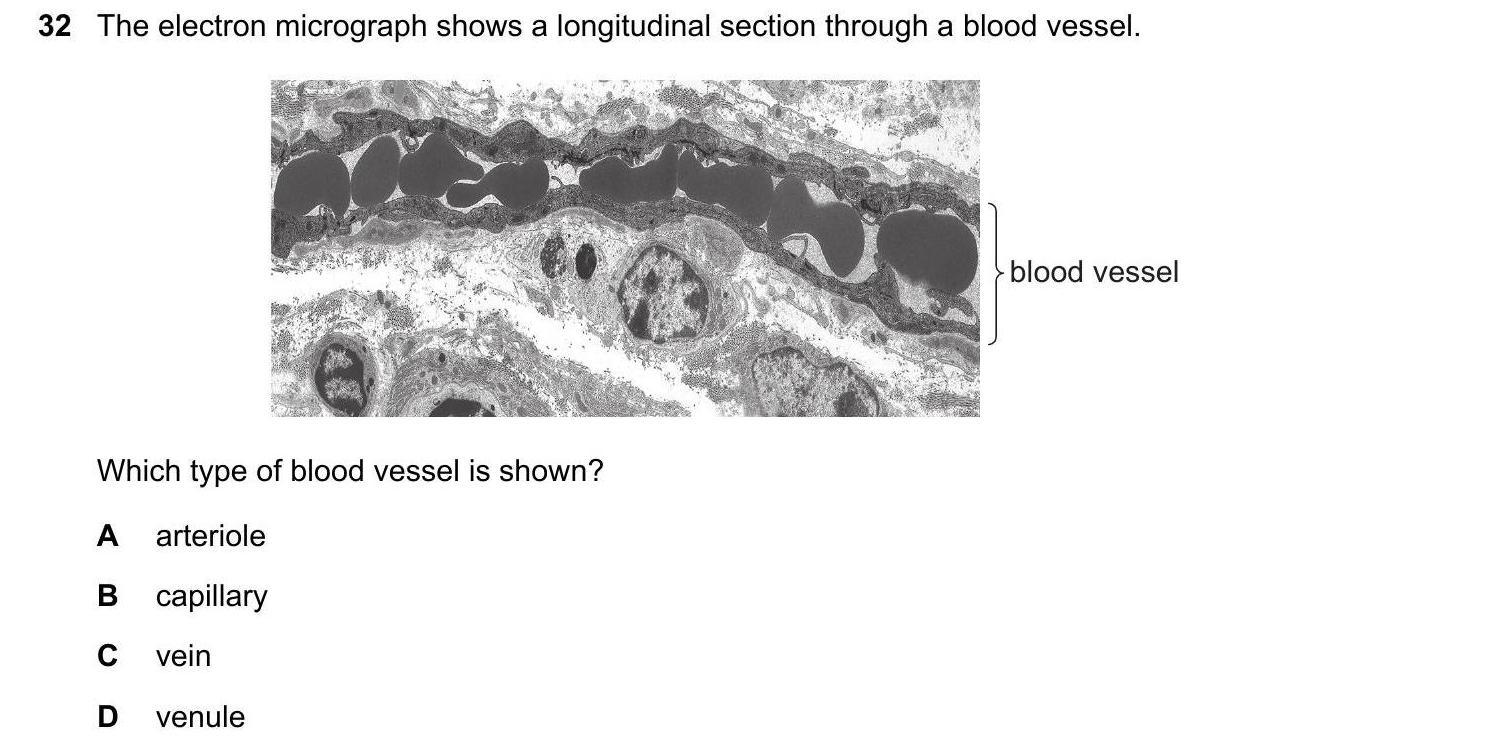 32 The electron micrograph shows a longitudinal section through a blood vessel.

blood vessel

Which type of blood vessel is shown?

A arteriole

B capillary

C vein

D venule